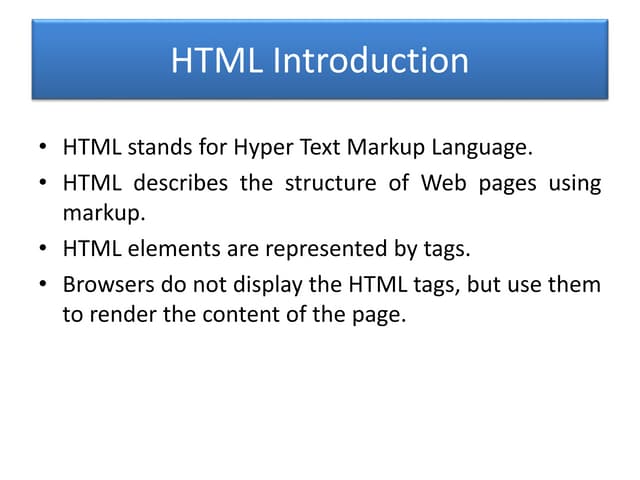 HTML Introduction

• HTML stands for Hyper Text Markup Language.
• HTML describes the structure of Web pages using markup.
• HTML elements are represented by tags.
• Browsers do not display the HTML tags, but use them to render the content of the page.